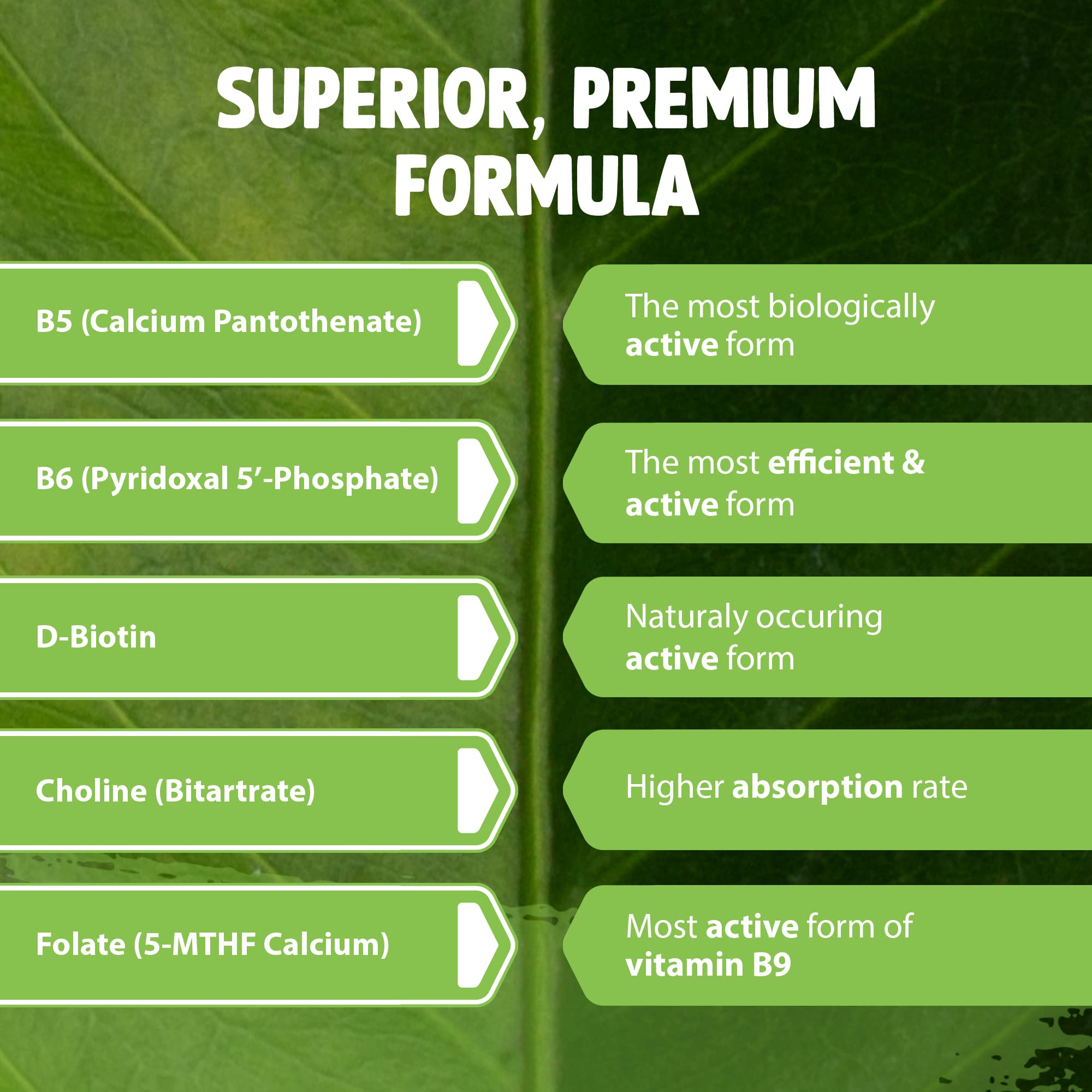 SUPERIOR, PREMIUM FORMULA

B5 (Calcium Pantothenate)

The most biologically active form

B6 (Pyridoxal 5'-Phosphate)

The most efficient & active form

D-Biotin

Naturaly occuring active form

Choline (Bitartrate)

Higher absorption rate

Folate (5-MTHF Calcium)

Most active form of vitamin B9